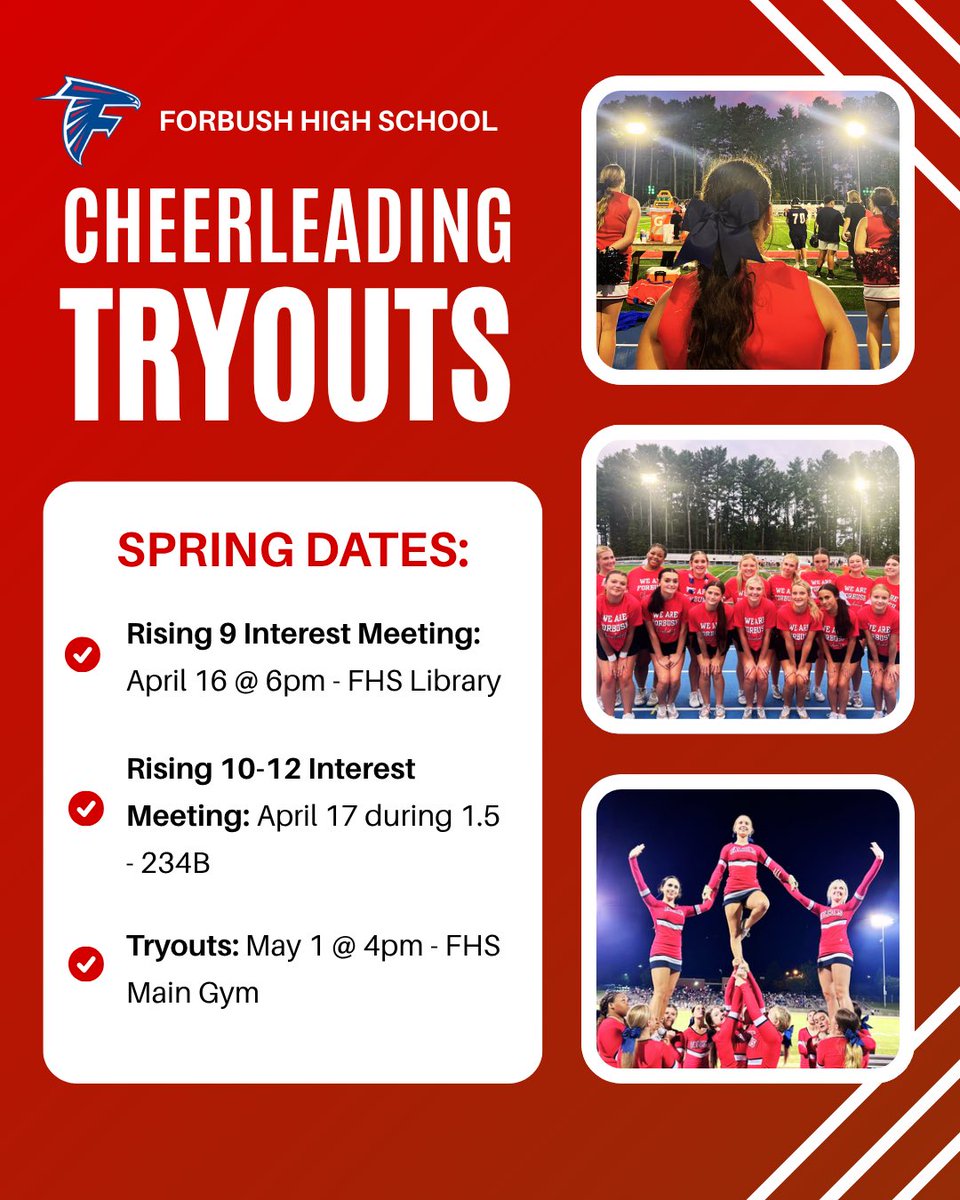 FORBUSH HIGH SCHOOL

CHEERLEADING TRYOUTS

SPRING DATES:

Rising 9 Interest Meeting: April 16 @ 6pm - FHS Library

Rising 10-12 Interest Meeting: April 17 during 1.5 - 234B

Tryouts: May 1 @ 4pm - FHS Main Gym

WE ARE FORBUSH